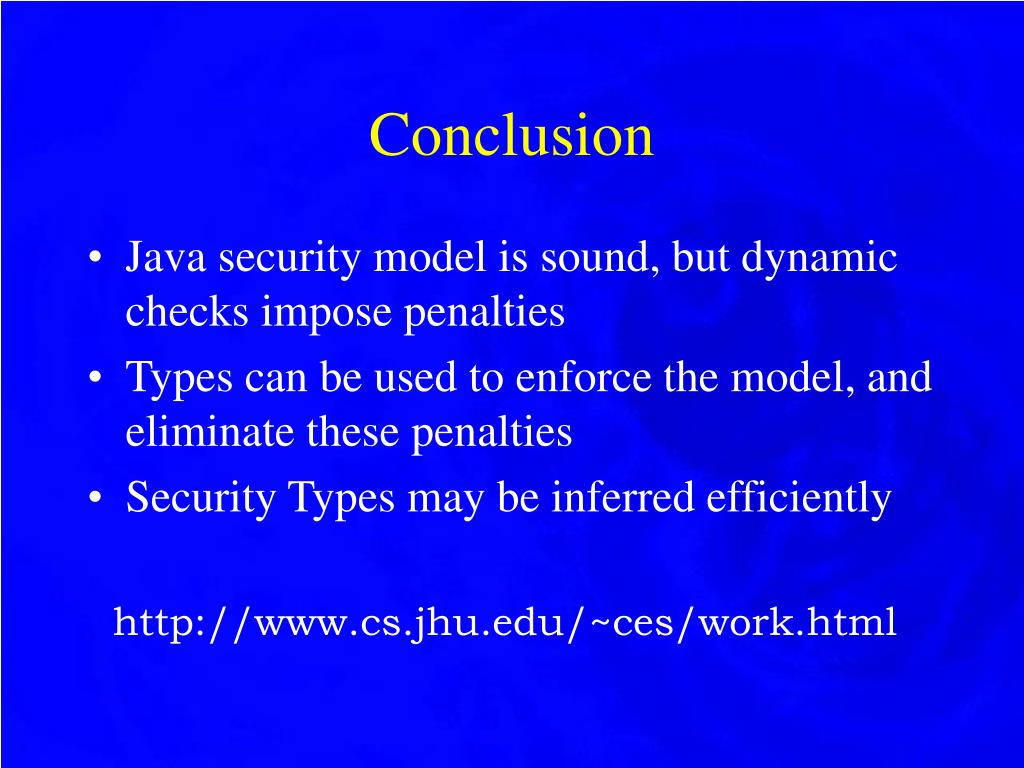 Conclusion

• Java security model is sound, but dynamic checks impose penalties
• Types can be used to enforce the model, and eliminate these penalties
• Security Types may be inferred efficiently

http://www.cs.jhu.edu/~ces/work.html